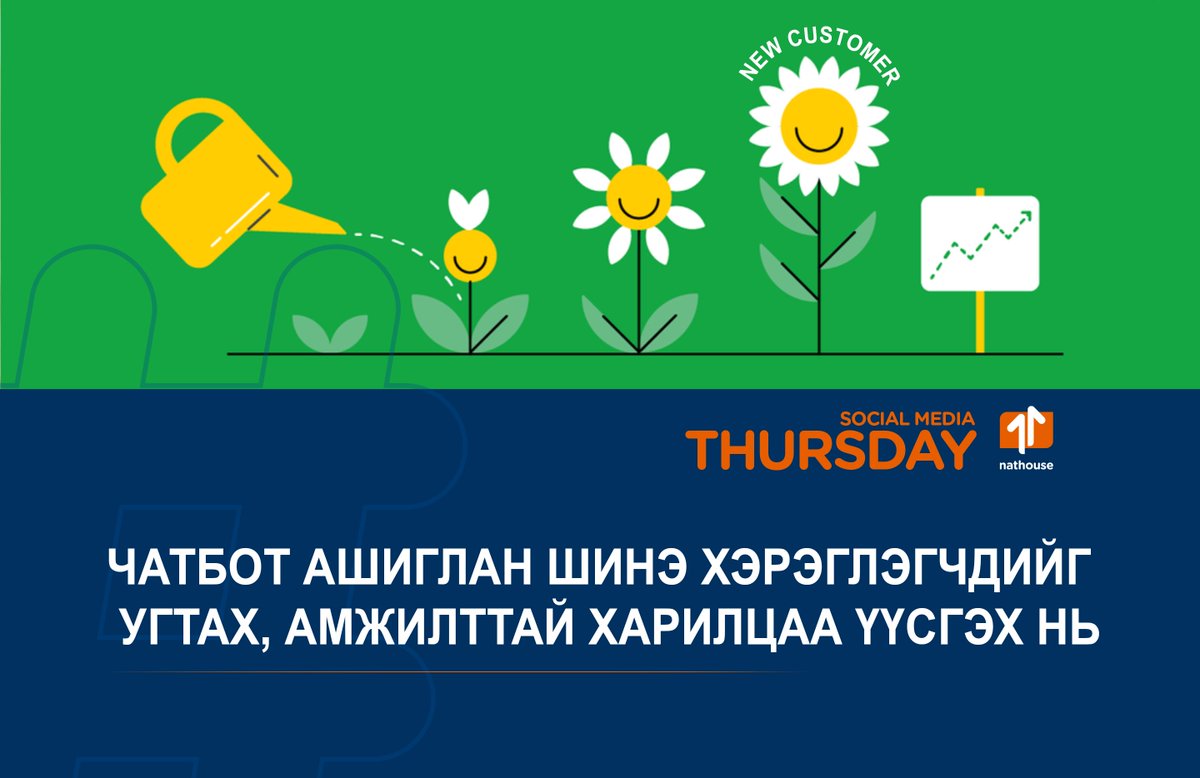 NEW CUSTOMER

SOCIAL MEDIA THURSDAY

nathouse

ЧАТБОТ АШИГЛАН ШИНЭ ХЭРЭГЛЭГЧДИЙГ УГТАХ, АМЖИЛТТАЙ ХАРИЛЦАА ҮҮСГЭХ НЬ